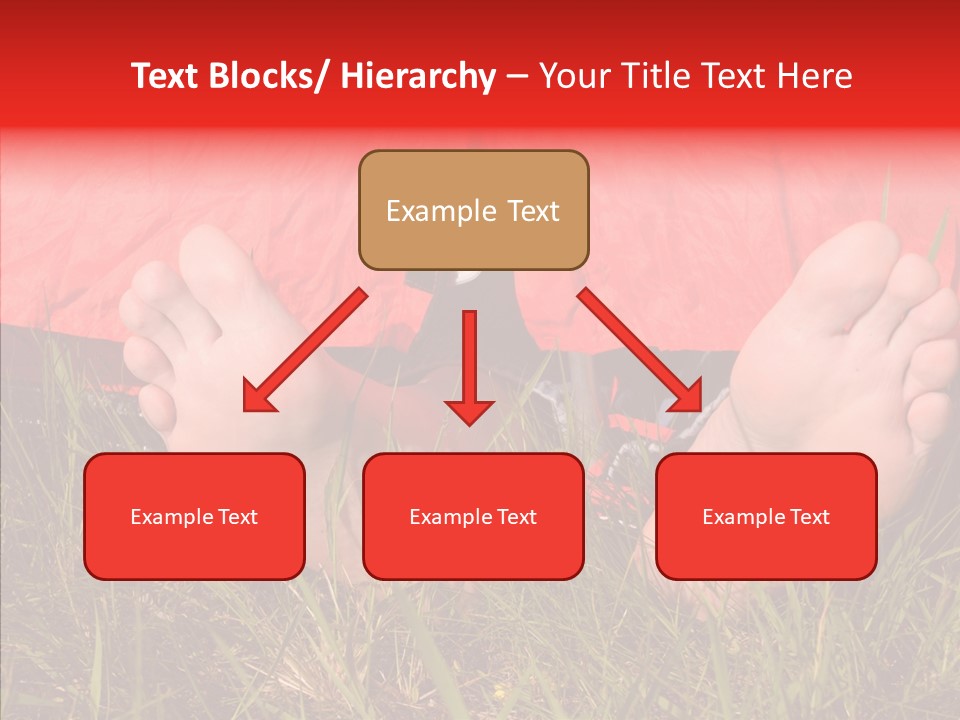 Text Blocks/ Hierarchy – Your Title Text Here

Example Text

Example Text

Example Text

Example Text